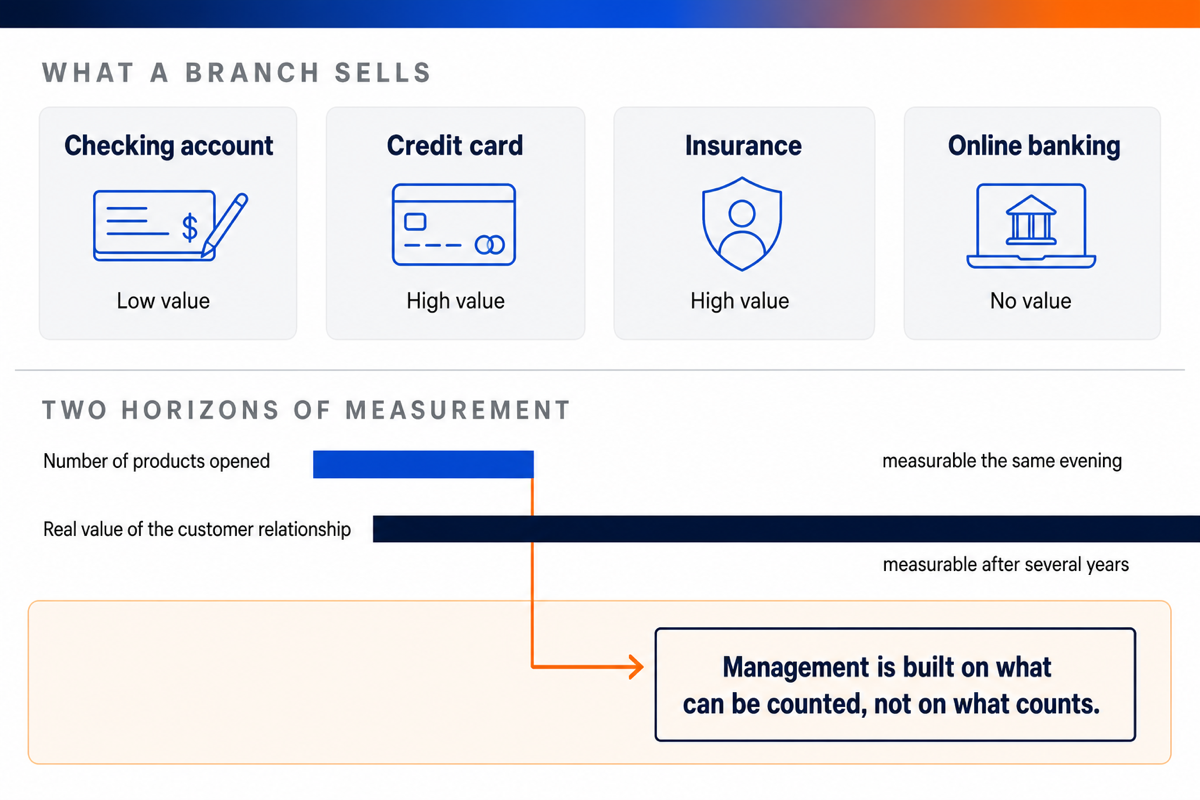 WHAT A BRANCH SELLS

Checking account

$

Low value

Credit card

High value

Insurance

High value

Online banking

No value

TWO HORIZONS OF MEASUREMENT

Number of products opened

measurable the same evening

Real value of the customer relationship

measurable after several years

Management is built on what can be counted, not on what counts.